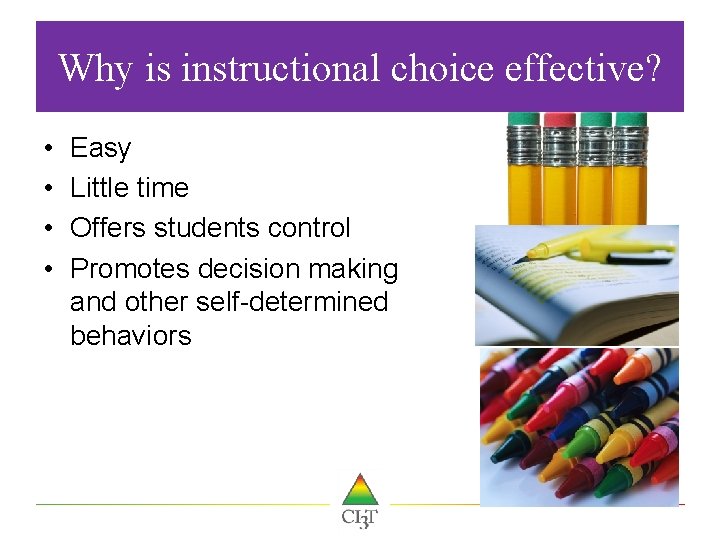 Why is instructional choice effective?

• Easy
• Little time
• Offers students control
• Promotes decision making and other self-determined behaviors

CI3T